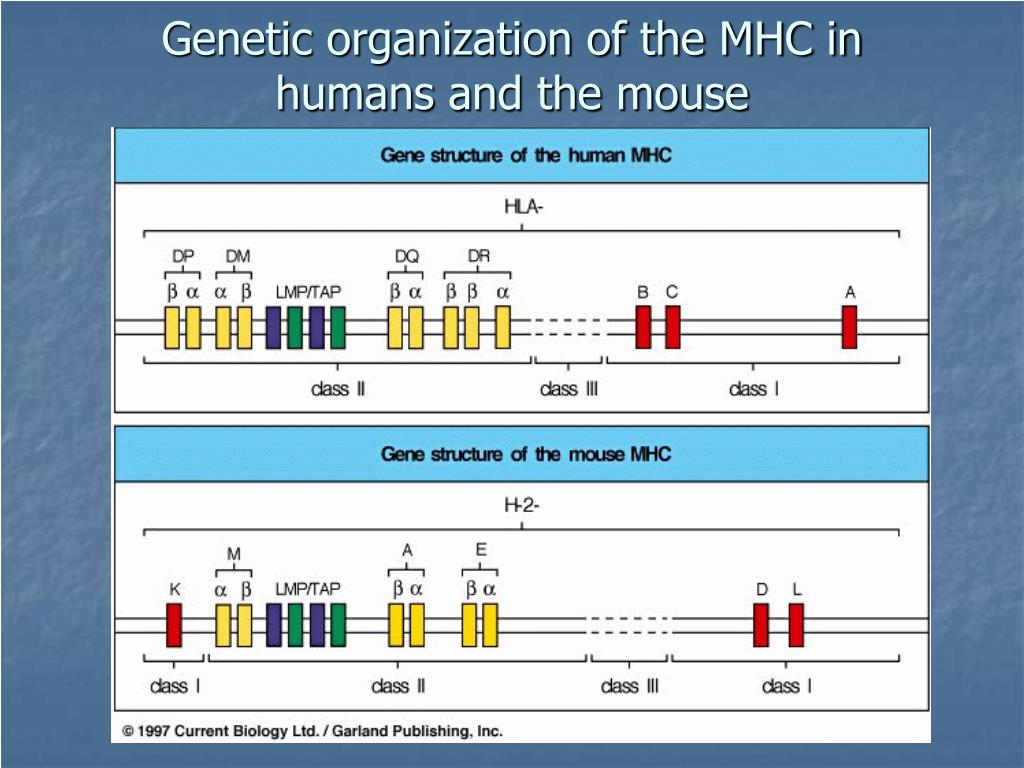 Genetic organization of the MHC in humans and the mouse

Gene structure of the human MHC

HLA-

DP DM DQ DR

$\beta$ $\alpha$ $\alpha$ $\beta$ LMP/TAP $\beta$ $\alpha$ $\beta$ $\beta$ $\alpha$ B C A

class II class III class I

Gene structure of the mouse MHC

H-2-

M A E

K $\alpha$ $\beta$ LMP/TAP $\beta$ $\alpha$ $\beta$ $\alpha$ D L

class I class II class III class I

© 1997 Current Biology Ltd. / Garland Publishing, Inc.